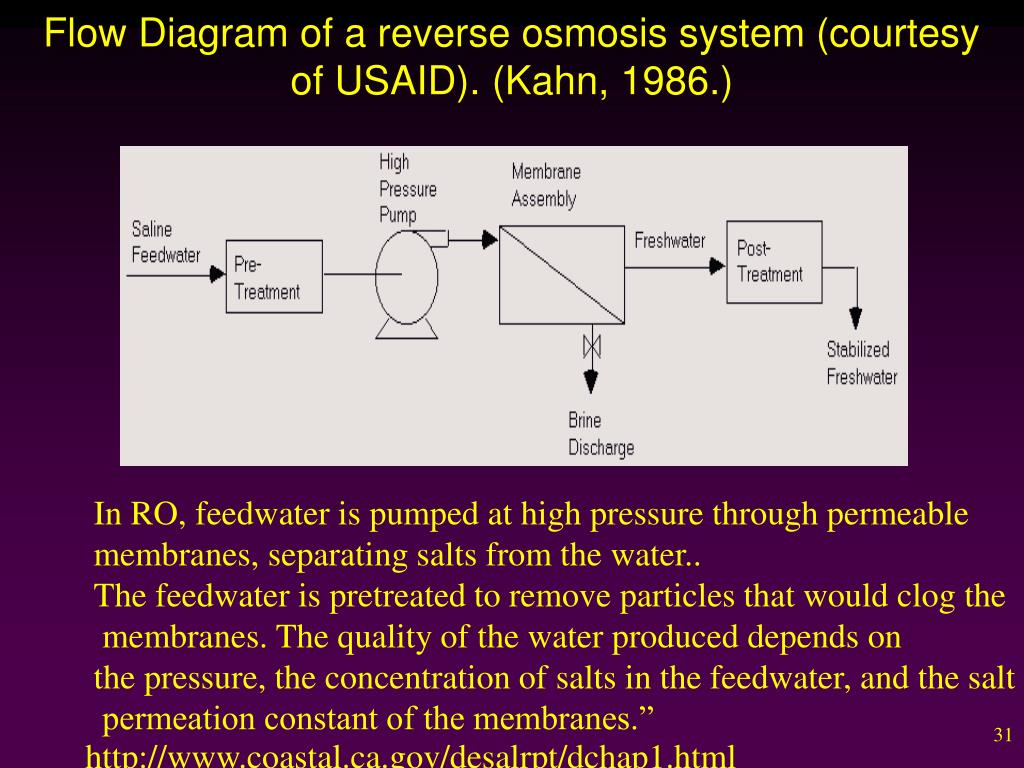 Flow Diagram of a reverse osmosis system (courtesy of USAID). (Kahn, 1986.)

Saline Feedwater

Pre-Treatment

High Pressure Pump

Membrane Assembly

Freshwater

Post-Treatment

Stabilized Freshwater

Brine Discharge

In RO, feedwater is pumped at high pressure through permeable membranes, separating salts from the water..
The feedwater is pretreated to remove particles that would clog the membranes. The quality of the water produced depends on the pressure, the concentration of salts in the feedwater, and the salt permeation constant of the membranes.”
http://www.coastal.ca.gov/desalrpt/dchap1.html

31